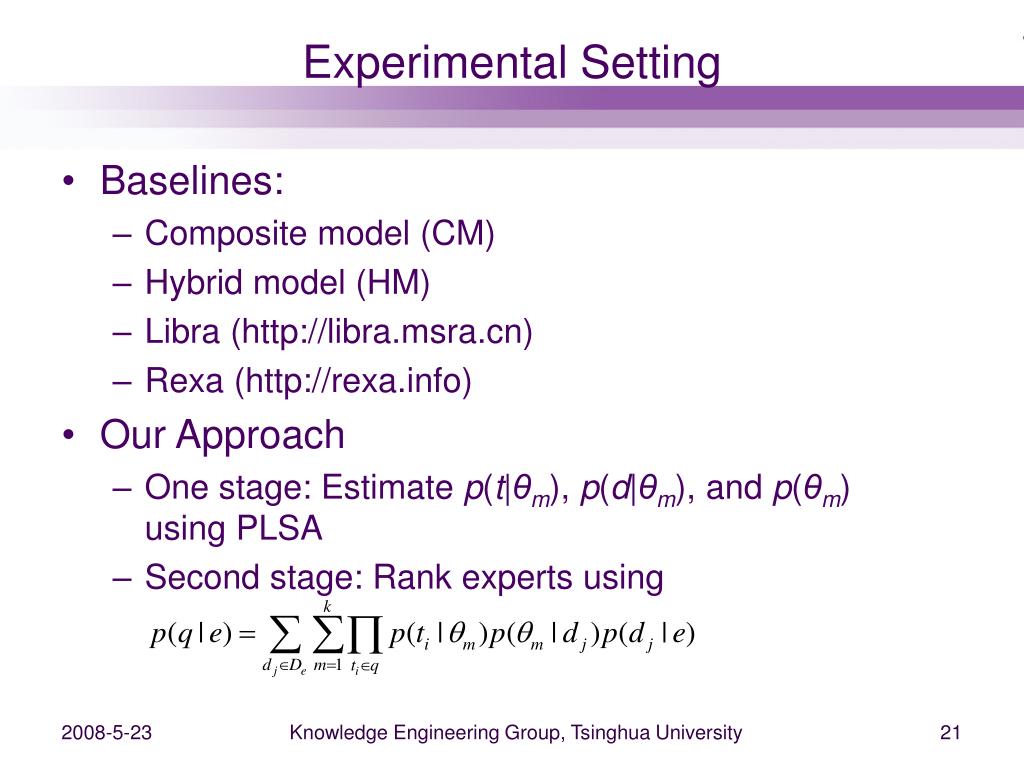 Experimental Setting

• Baselines:
– Composite model (CM)
– Hybrid model (HM)
– Libra (http://libra.msra.cn)
– Rexa (http://rexa.info)

• Our Approach
– One stage: Estimate $p(t|\theta_m)$, $p(d|\theta_m)$, and $p(\theta_m)$ using PLSA
– Second stage: Rank experts using

$p(q|e) = \sum_{d_j \in D_e} \sum_{m=1}^{k} \prod_{t_i \in q} p(t_i|\theta_m) p(\theta_m|d_j) p(d_j|e)$

2008-5-23

Knowledge Engineering Group, Tsinghua University

21